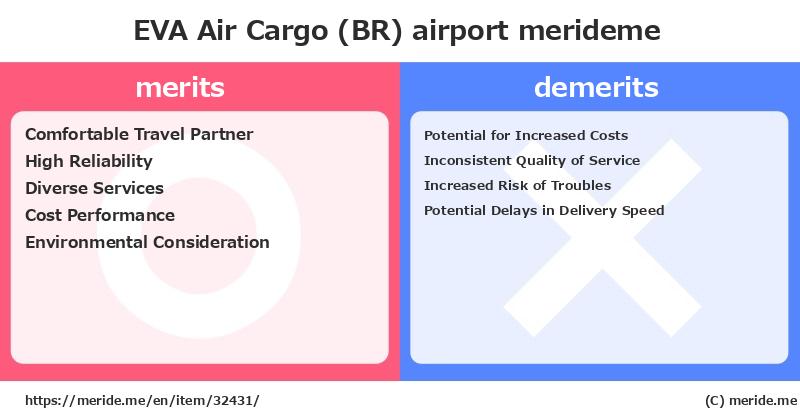 EVA Air Cargo (BR) airport merideme

merits

Comfortable Travel Partner
High Reliability
Diverse Services
Cost Performance
Environmental Consideration

demerits

Potential for Increased Costs
Inconsistent Quality of Service
Increased Risk of Troubles
Potential Delays in Delivery Speed

https://meride.me/en/item/32431/

(C) meride.me